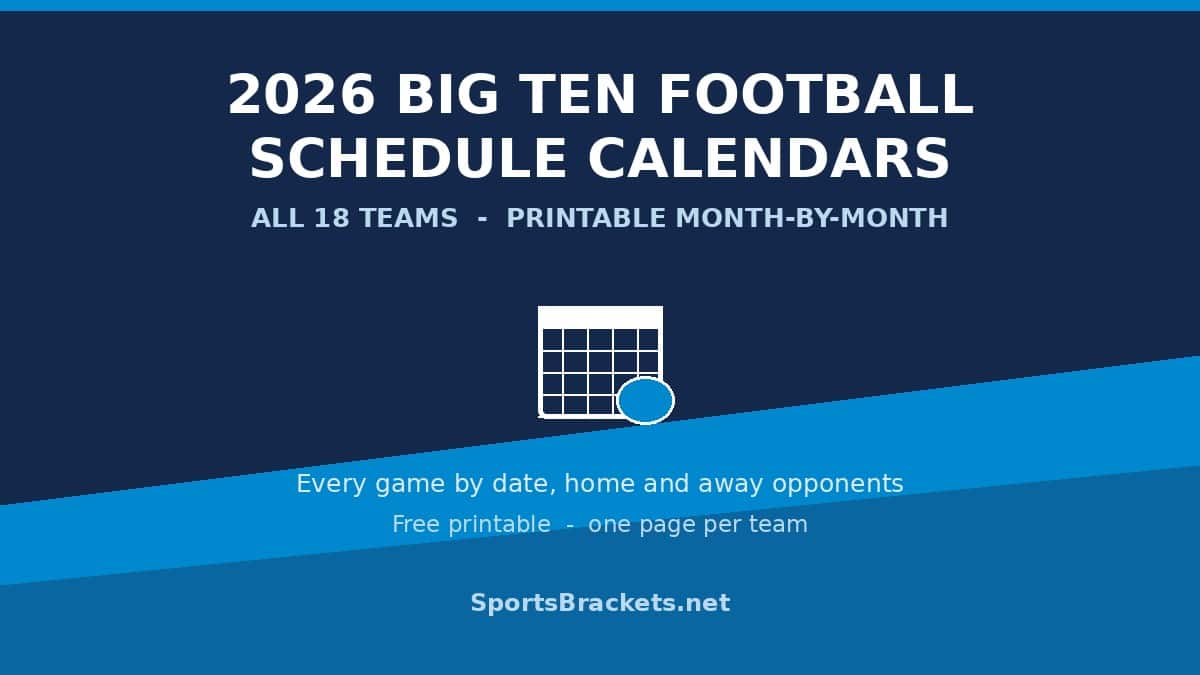 2026 BIG TEN FOOTBALL SCHEDULE CALENDARS

ALL 18 TEAMS - PRINTABLE MONTH-BY-MONTH

Every game by date, home and away opponents

Free printable - one page per team

SportsBrackets.net